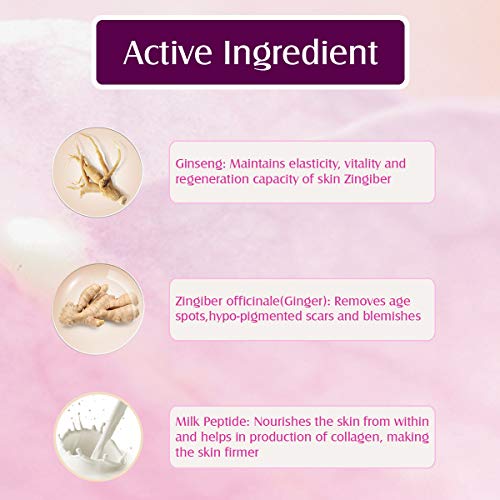 Active Ingredient

Ginseng: Maintains elasticity, vitality and regeneration capacity of skin Zingiber

Zingiber officinale(Ginger): Removes age spots,hypo-pigmented scars and blemishes

Milk Peptide: Nourishes the skin from within and helps in production of collagen, making the skin firmer